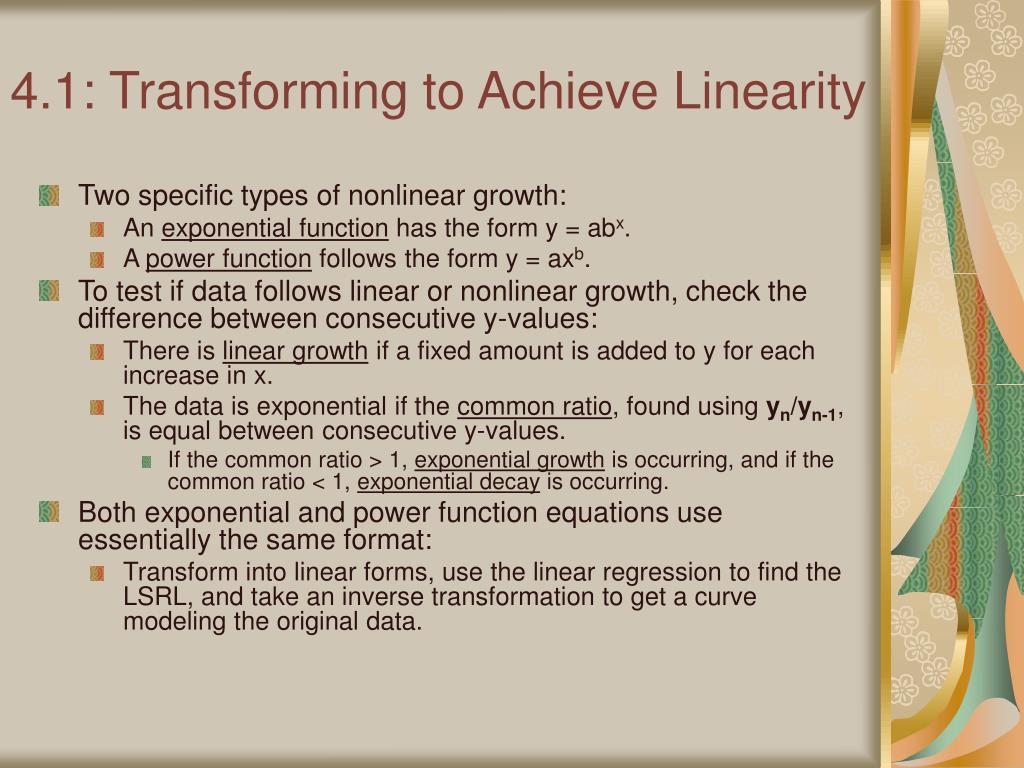 4.1: Transforming to Achieve Linearity

Two specific types of nonlinear growth:

An exponential function has the form $y = ab^x$.

A power function follows the form $y = ax^b$.

To test if data follows linear or nonlinear growth, check the difference between consecutive y-values:

There is linear growth if a fixed amount is added to y for each increase in x.

The data is exponential if the common ratio, found using $y_n/y_{n-1}$, is equal between consecutive y-values.

If the common ratio > 1, exponential growth is occurring, and if the common ratio < 1, exponential decay is occurring.

Both exponential and power function equations use essentially the same format:

Transform into linear forms, use the linear regression to find the LSRL, and take an inverse transformation to get a curve modeling the original data.